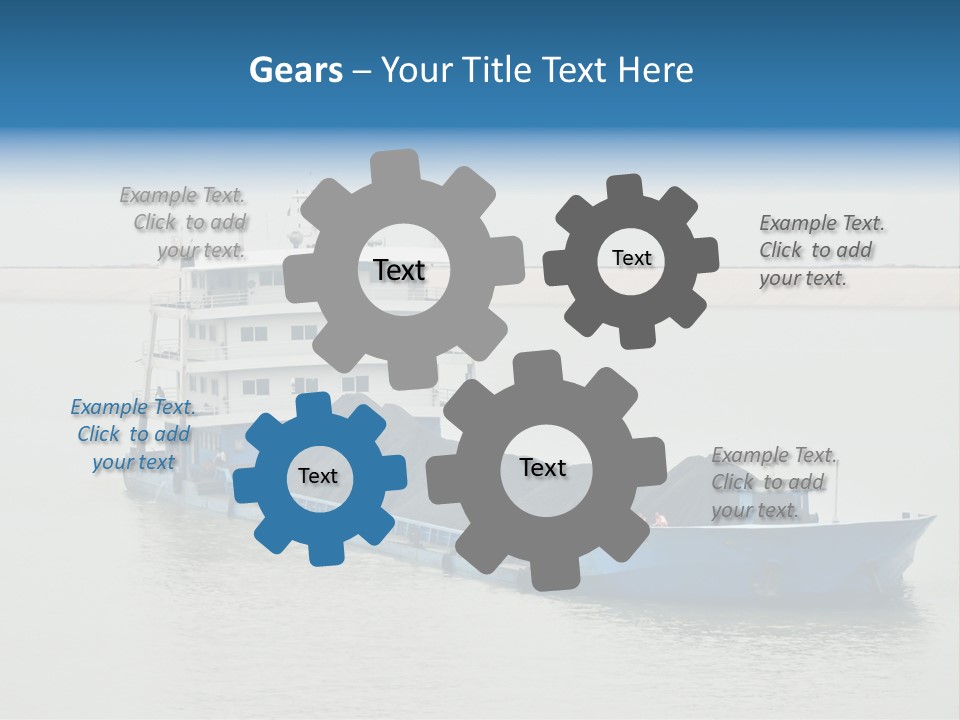 Gears – Your Title Text Here

Example Text. Click to add your text.

Text

Text

Example Text. Click to add your text.

Example Text. Click to add your text

Text

Text

Example Text. Click to add your text.